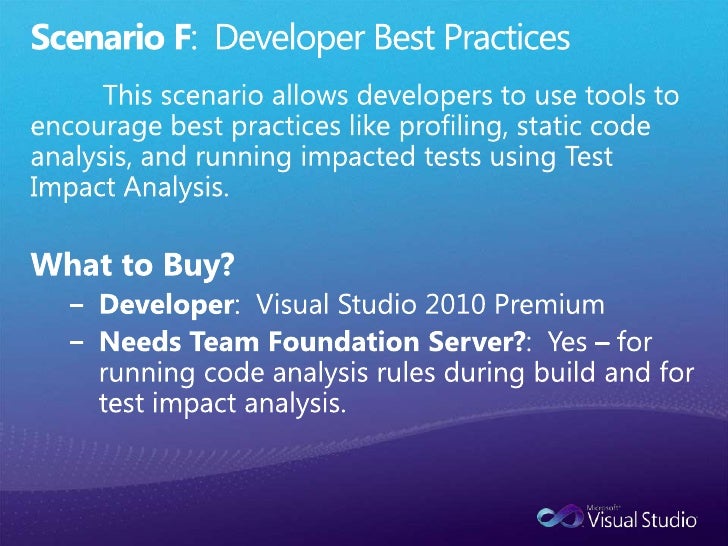 Scenario F: Developer Best Practices

This scenario allows developers to use tools to encourage best practices like profiling, static code analysis, and running impacted tests using Test Impact Analysis.

What to Buy?

– Developer: Visual Studio 2010 Premium
– Needs Team Foundation Server?: Yes – for running code analysis rules during build and for test impact analysis.

Microsoft Visual Studio